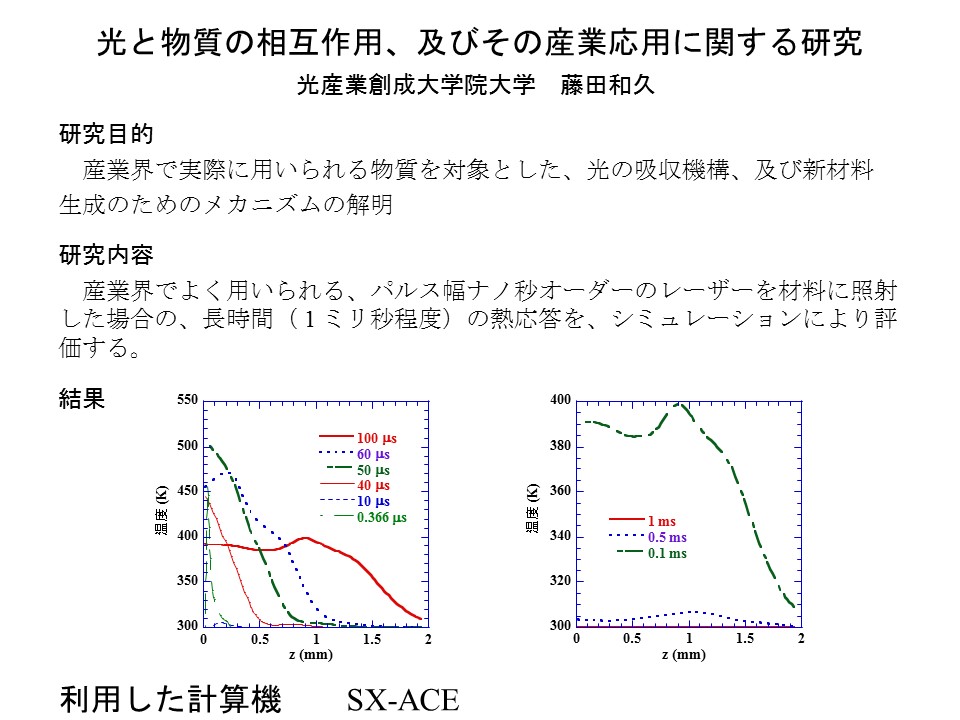 光と物質の相互作用、及びその産業応用に関する研究
光産業創成大学院大学　藤田和久

研究目的
産業界で実際に用いられる物質を対象とした、光の吸収機構、及び新材料生成のためのメカニズムの解明

研究内容
産業界でよく用いられる、パルス幅ナノ秒オーダーのレーザーを材料に照射した場合の、長時間（1ミリ秒程度）の熱応答を、シミュレーションにより評価する。

結果

550
500
450
400
350
300
温度 (K)
100 μs
60 μs
50 μs
40 μs
10 μs
0.366 μs
0
0.5
1
1.5
2
z (mm)

400
380
360
340
320
300
温度 (K)
1 ms
0.5 ms
0.1 ms
0
0.5
1
1.5
2
z (mm)

利用した計算機　SX-ACE